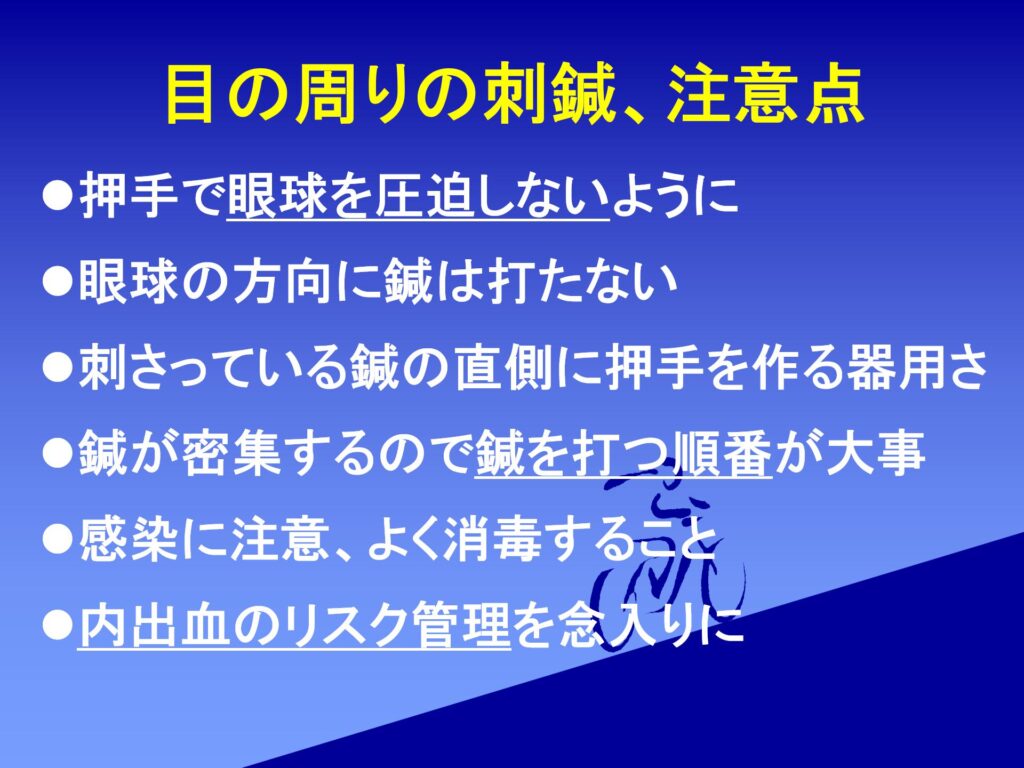 目の周りの刺鍼、注意点

●押手で眼球を圧迫しないように

●眼球の方向に鍼は打たない

●刺さっている鍼の直側に押手を作る器用さ

●鍼が密集するので鍼を打つ順番が大事

●感染に注意、よく消毒すること

●内出血のリスク管理を念入りに